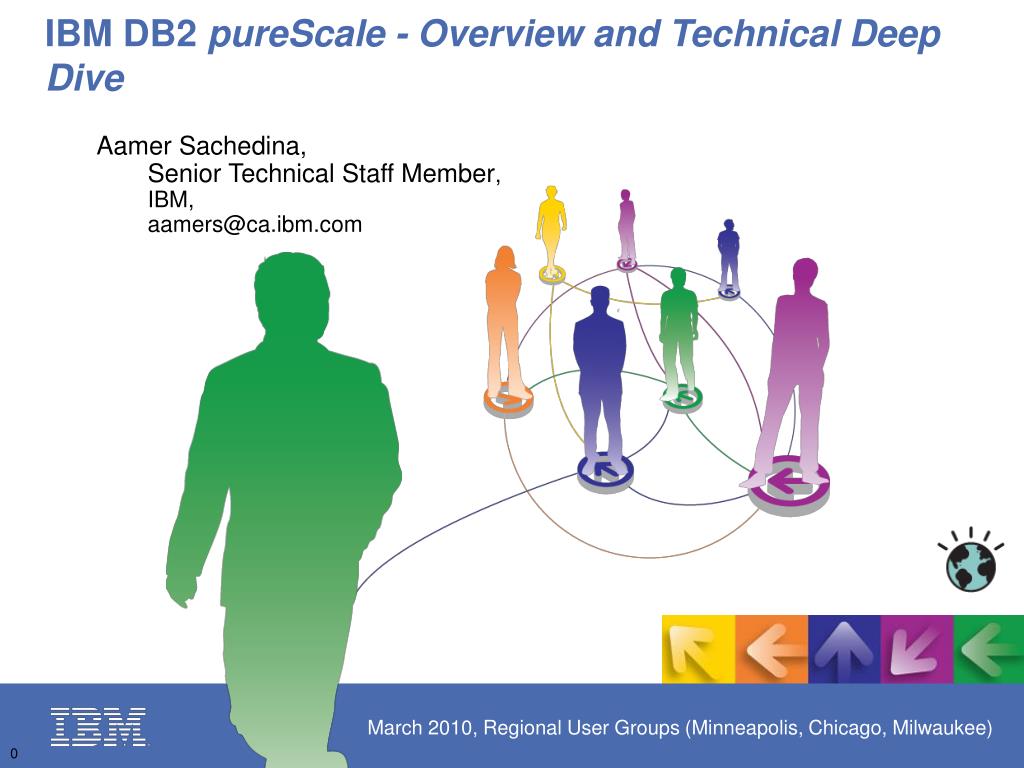 IBM DB2 pureScale - Overview and Technical Deep Dive

Aamer Sachedina,
Senior Technical Staff Member,
IBM,
aamers@ca.ibm.com

IBM

March 2010, Regional User Groups (Minneapolis, Chicago, Milwaukee)

0